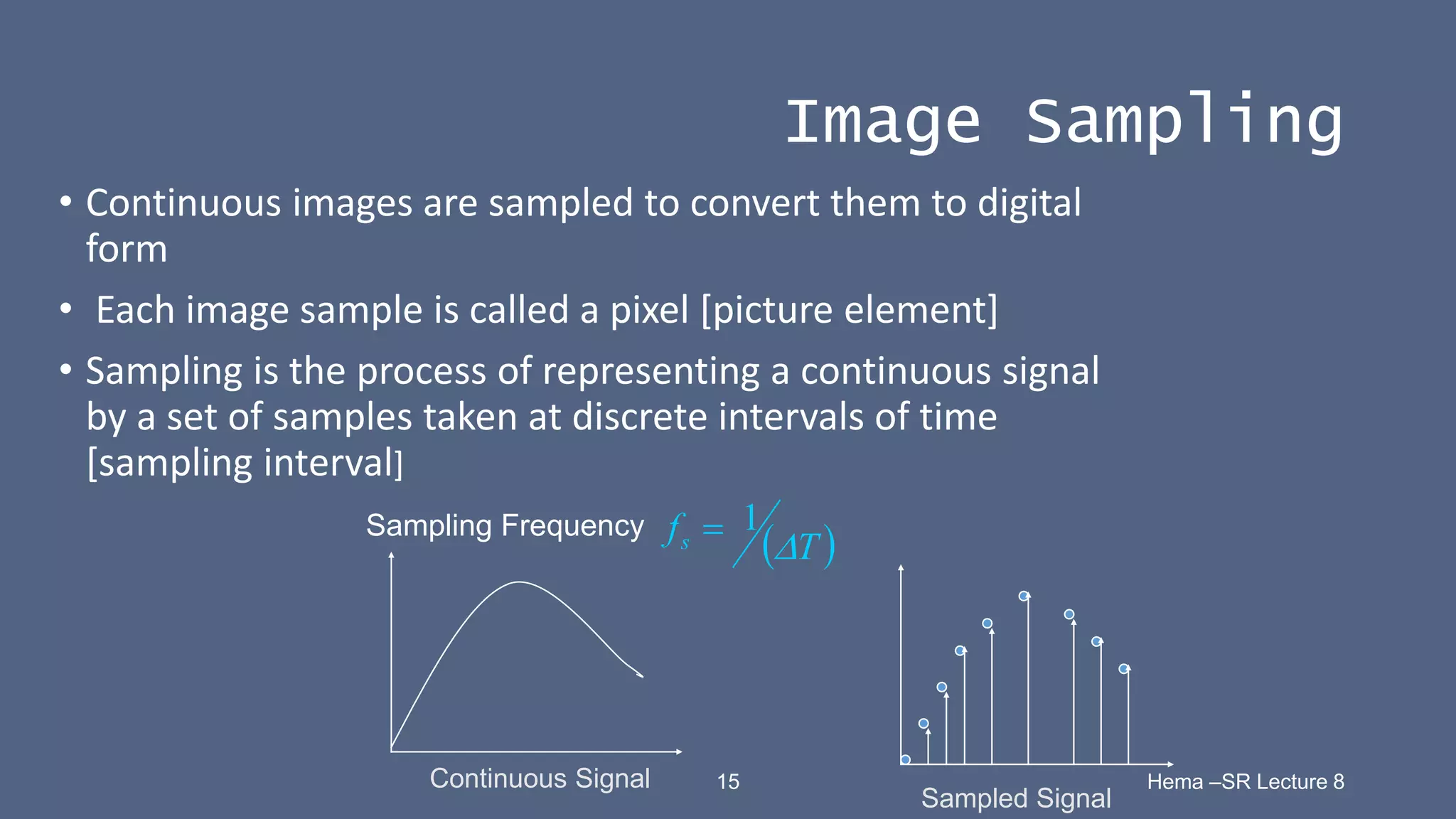 Image Sampling

• Continuous images are sampled to convert them to digital form

• Each image sample is called a pixel [picture element]

• Sampling is the process of representing a continuous signal by a set of samples taken at discrete intervals of time [sampling interval]

Sampling Frequency $f_s = 1/(\Delta T)$

Continuous Signal

15

Sampled Signal

Hema –SR Lecture 8